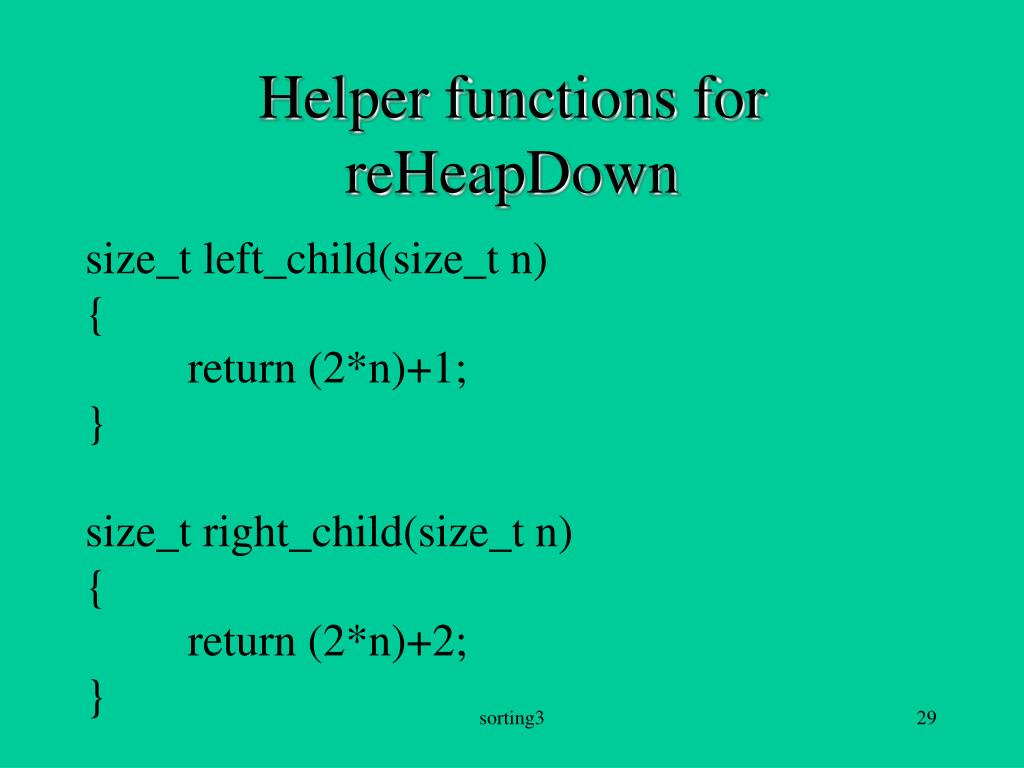 Helper functions for reHeapDown

size_t left_child(size_t n)
{
return (2*n)+1;
}

size_t right_child(size_t n)
{
return (2*n)+2;
}

sorting3

29